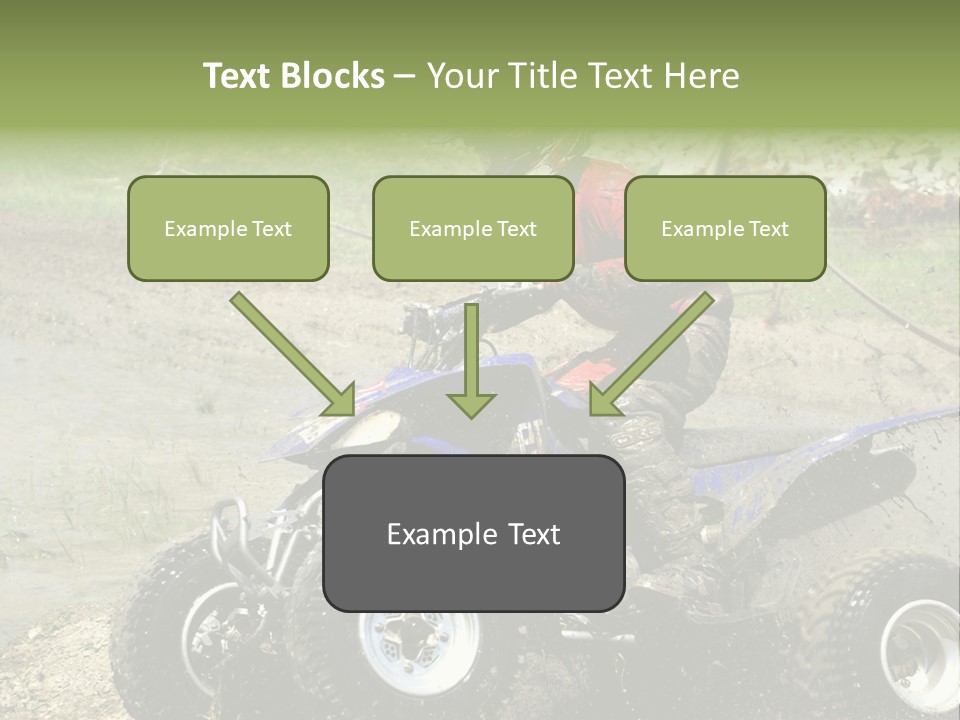 Text Blocks – Your Title Text Here

Example Text

Example Text

Example Text

Example Text